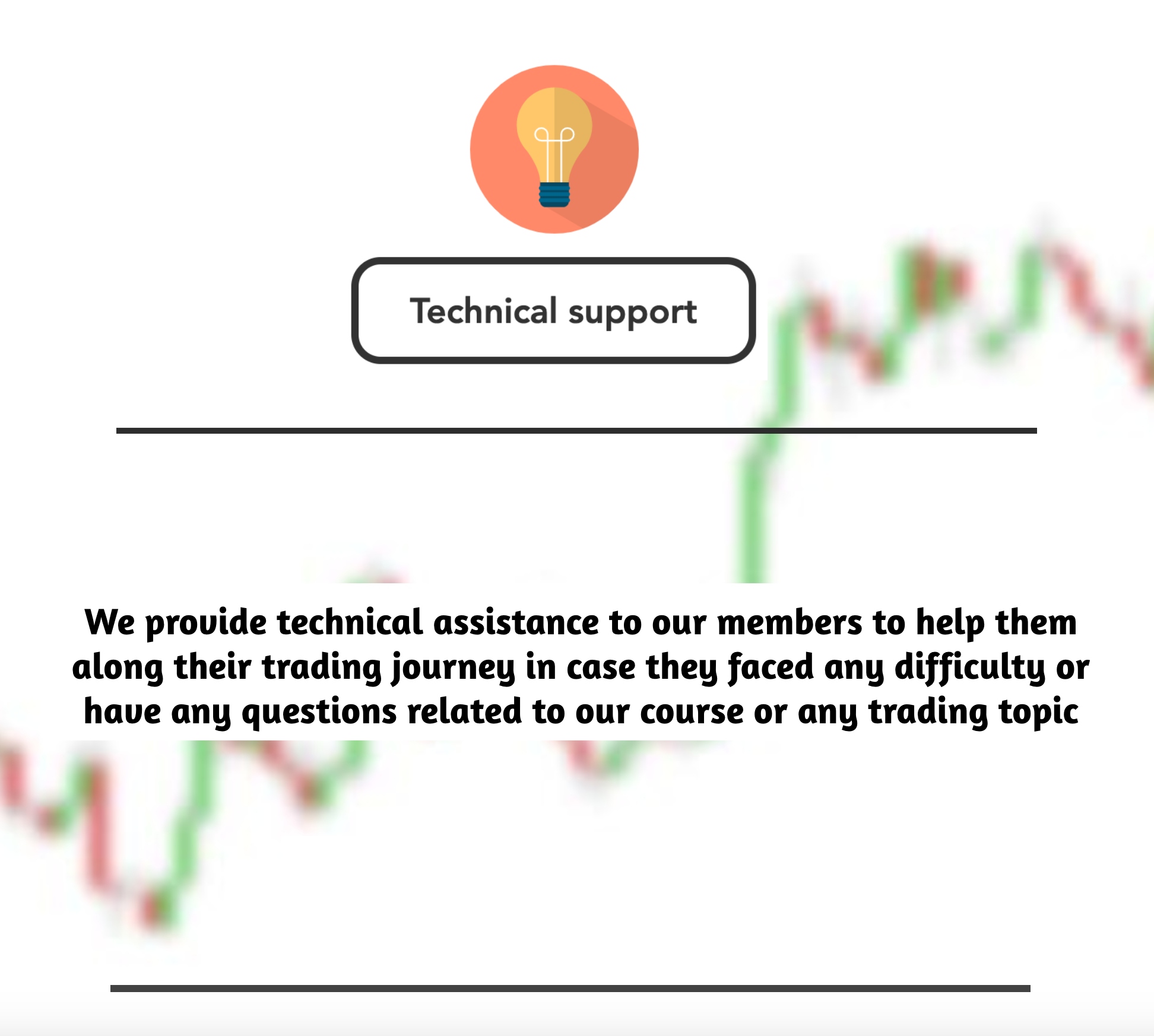 Technical support

We provide technical assistance to our members to help them along their trading journey in case they faced any difficulty or have any questions related to our course or any trading topic